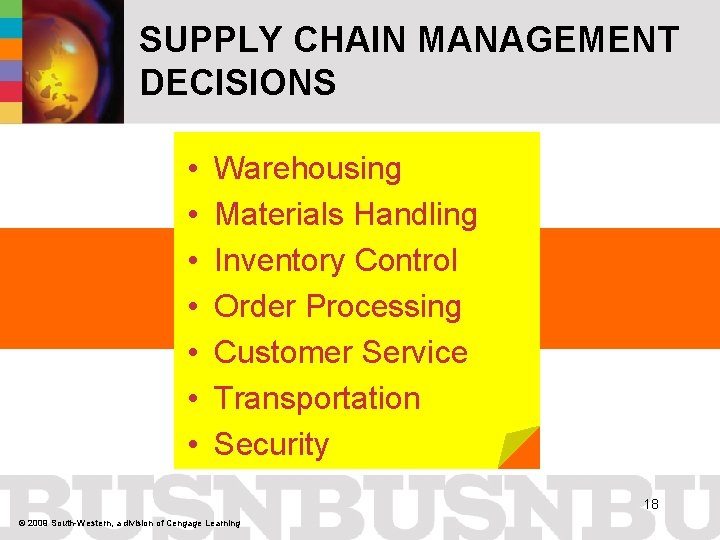 SUPPLY CHAIN MANAGEMENT DECISIONS

• Warehousing
• Materials Handling
• Inventory Control
• Order Processing
• Customer Service
• Transportation
• Security

BUSNBUSNBU

18

© 2009 South-Western, a division of Cengage Learning